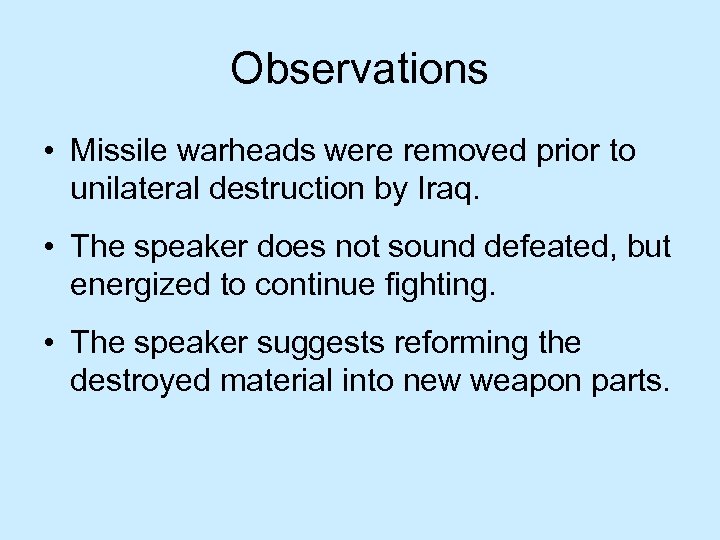 Observations

• Missile warheads were removed prior to unilateral destruction by Iraq.

• The speaker does not sound defeated, but energized to continue fighting.

• The speaker suggests reforming the destroyed material into new weapon parts.